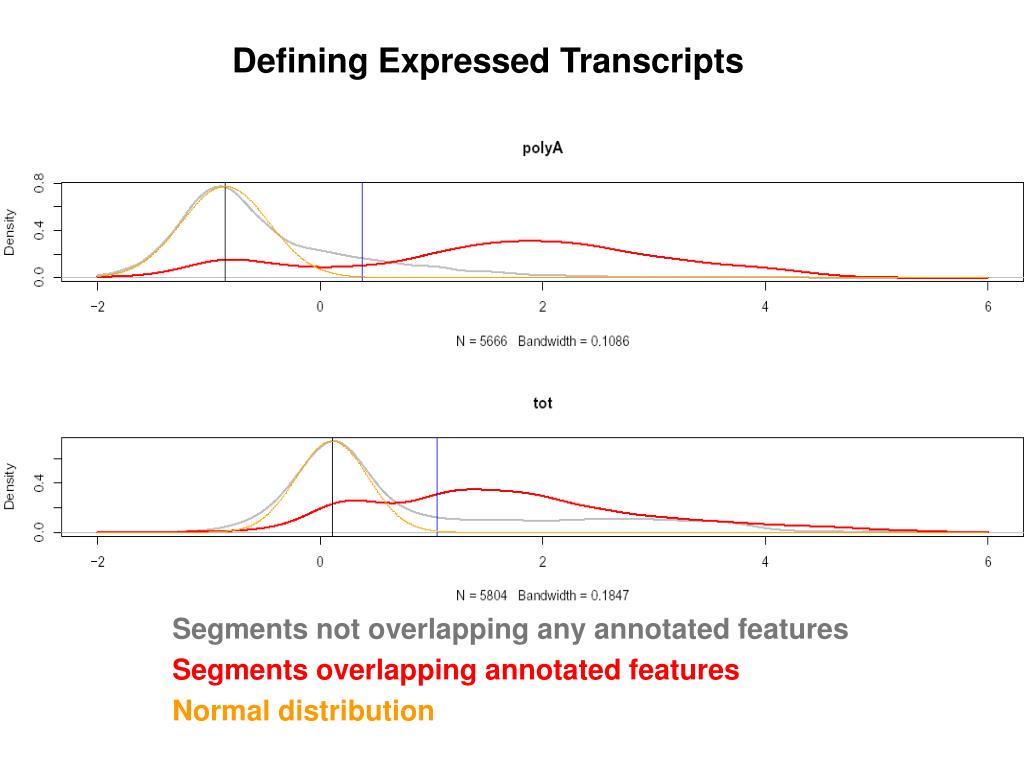 Defining Expressed Transcripts

polyA

Density

0.0 0.4 0.8

−2 0 2 4 6

N = 5666 Bandwidth = 0.1086

tot

Density

0.0 0.4

−2 0 2 4 6

N = 5804 Bandwidth = 0.1847

Segments not overlapping any annotated features

Segments overlapping annotated features

Normal distribution